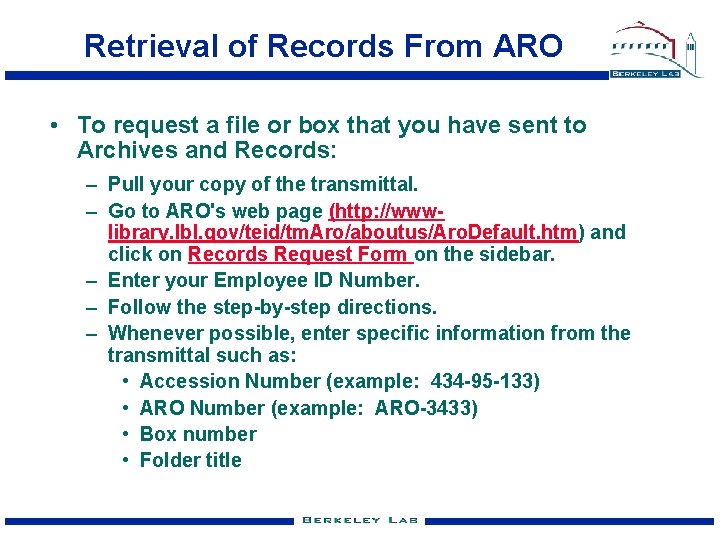 Retrieval of Records From ARO

BERKELEY LAB

• To request a file or box that you have sent to Archives and Records:
– Pull your copy of the transmittal.
– Go to ARO's web page (http://www-library.lbl.gov/teid/tmAro/aboutus/AroDefault.htm) and click on Records Request Form on the sidebar.
– Enter your Employee ID Number.
– Follow the step-by-step directions.
– Whenever possible, enter specific information from the transmittal such as:
• Accession Number (example: 434-95-133)
• ARO Number (example: ARO-3433)
• Box number
• Folder title

BERKELEY LAB